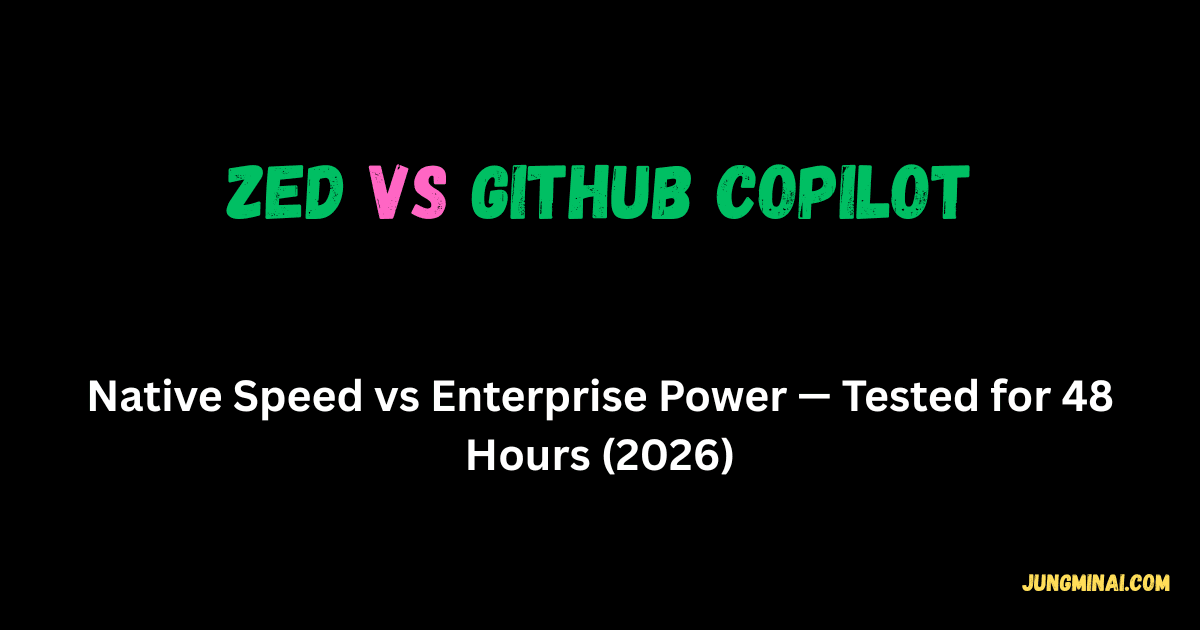 ZED VS GITHUB COPILOT

Native Speed vs Enterprise Power — Tested for 48 Hours (2026)

JUNGMINAI.COM